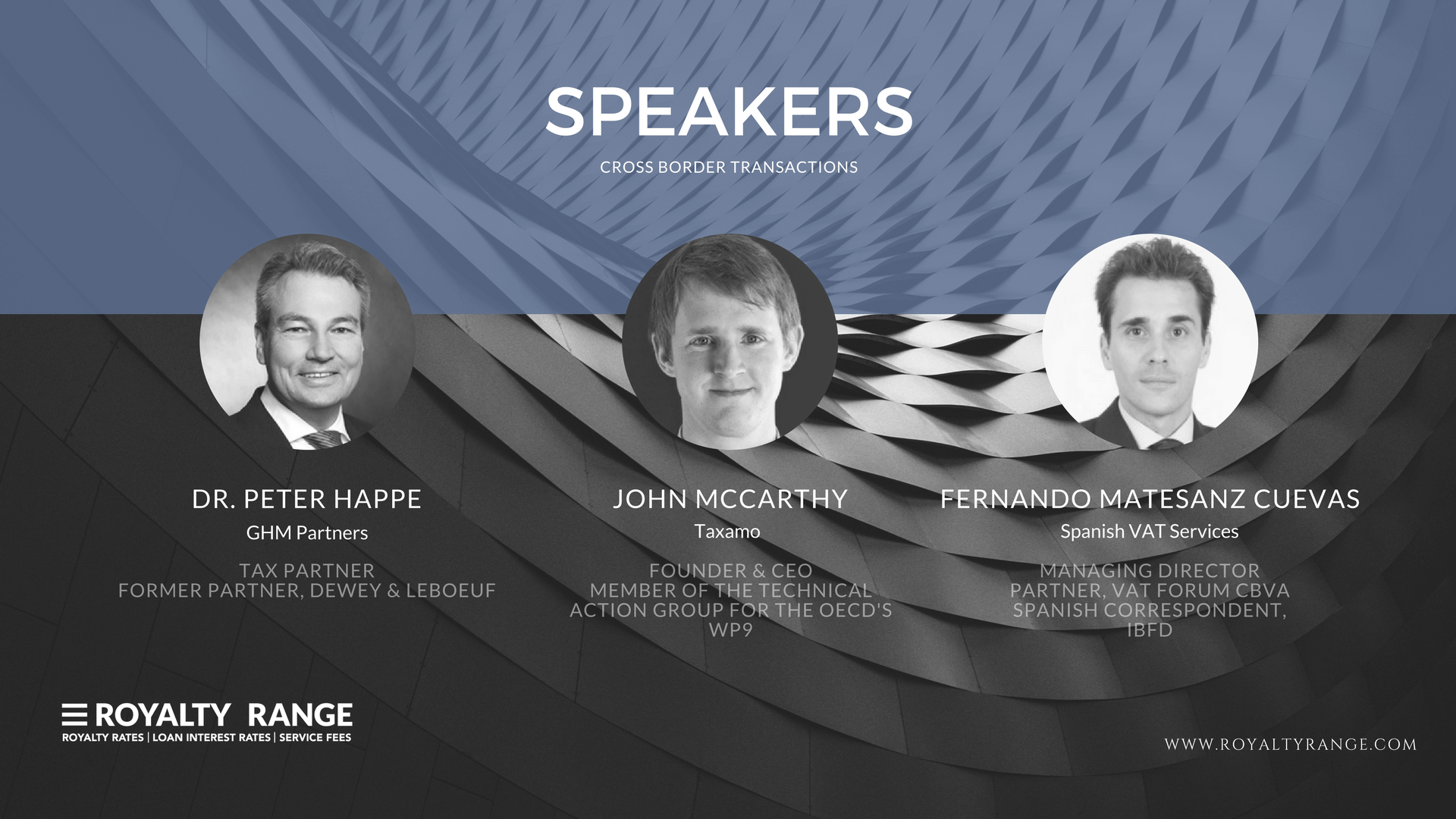 SPEAKERS

CROSS BORDER TRANSACTIONS

DR. PETER HAPPE

GHM Partners

TAX PARTNER
FORMER PARTNER, DEWEY & LEBOEUF

JOHN MCCARTHY

Taxamo

FOUNDER & CEO
MEMBER OF THE TECHNICAL ACTION GROUP FOR THE OECD'S WP9

FERNANDO MATESANZ CUEVAS

Spanish VAT Services

MANAGING DIRECTOR
PARTNER, VAT FORUM CBVA
SPANISH CORRESPONDENT, IBFD

ROYALTY RANGE
ROYALTY RATES | LOAN INTEREST RATES | SERVICE FEES

WWW.ROYALTYRANGE.COM